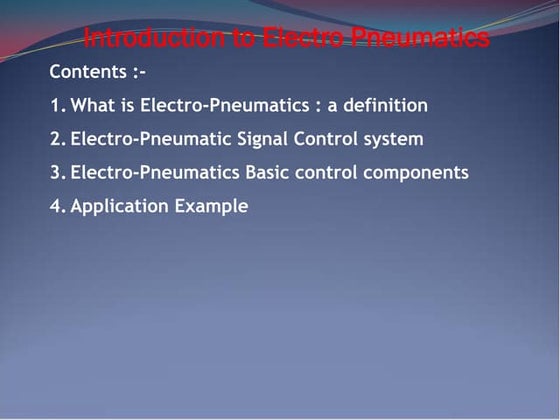 Introduction to Electro Pneumatics

Contents :-

1. What is Electro-Pneumatics : a definition

2. Electro-Pneumatic Signal Control system

3. Electro-Pneumatics Basic control components

4. Application Example